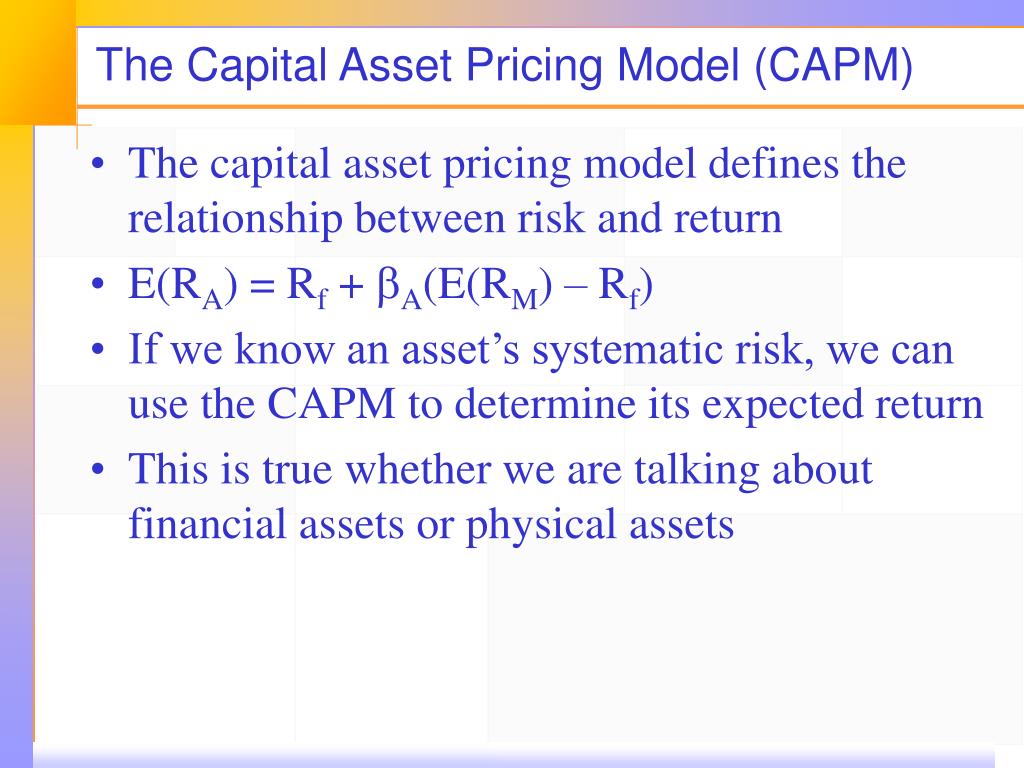 The Capital Asset Pricing Model (CAPM)

• The capital asset pricing model defines the relationship between risk and return

• $E(R_A) = R_f + \beta_A(E(R_M) - R_f)$

• If we know an asset's systematic risk, we can use the CAPM to determine its expected return

• This is true whether we are talking about financial assets or physical assets